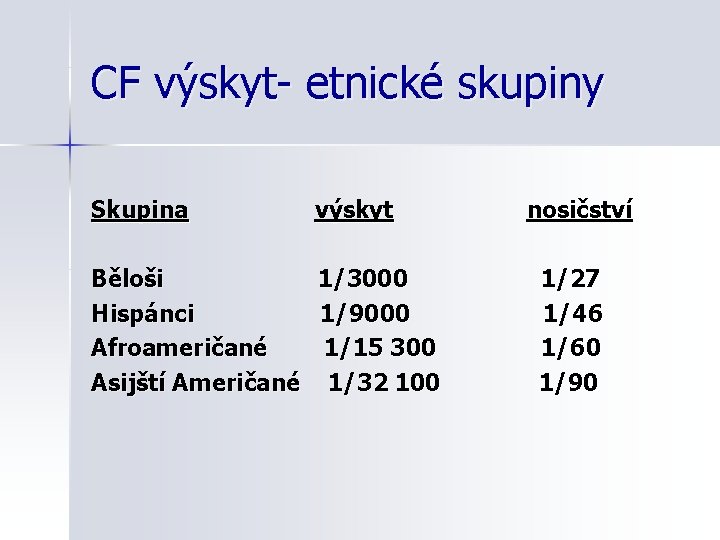 CF výskyt- etnické skupiny

| Skupina | výskyt | nosičství |
|---|---|---|
| Běloši | 1/3000 | 1/27 |
| Hispánci | 1/9000 | 1/46 |
| Afroameričané | 1/15 300 | 1/60 |
| Asijští Američané | 1/32 100 | 1/90 |